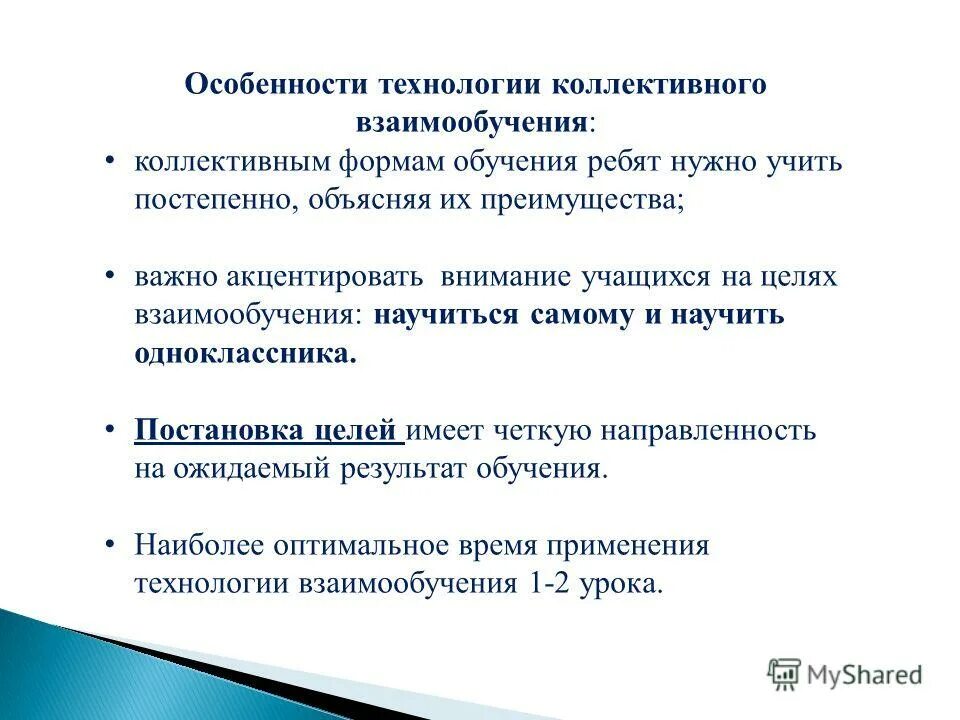 Особенности технологии коллективного взаимообучения:

• коллективным формам обучения ребят нужно учить постепенно, объясняя их преимущества;

• важно акцентировать внимание учащихся на целях взаимообучения: научиться самому и научить одноклассника.

• Постановка целей имеет четкую направленность на ожидаемый результат обучения.

• Наиболее оптимальное время применения технологии взаимообучения 1-2 урока.

MyShared